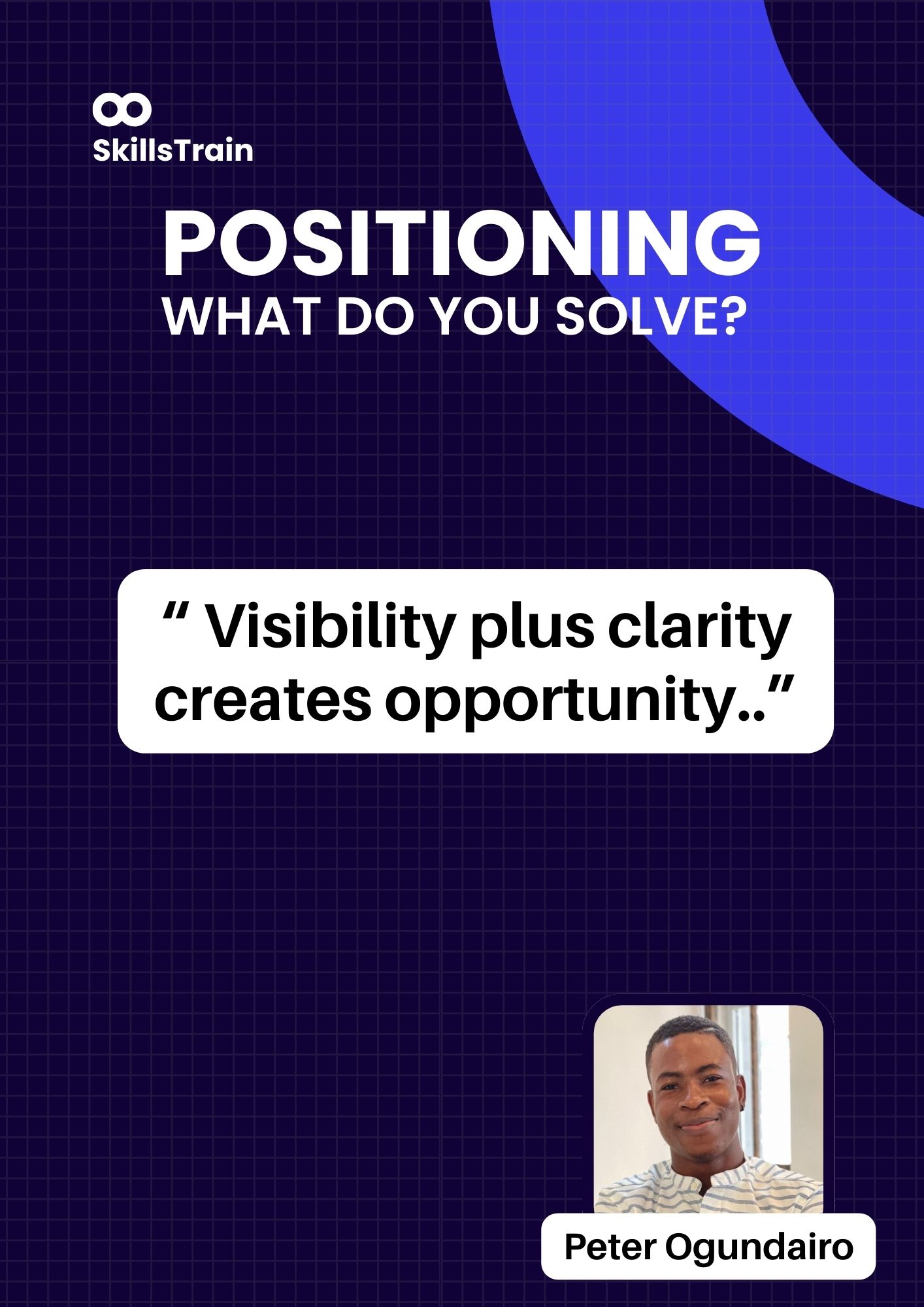 SkillsTrain

POSITIONING
WHAT DO YOU SOLVE?

“ Visibility plus clarity creates opportunity..”

Peter Ogundairo